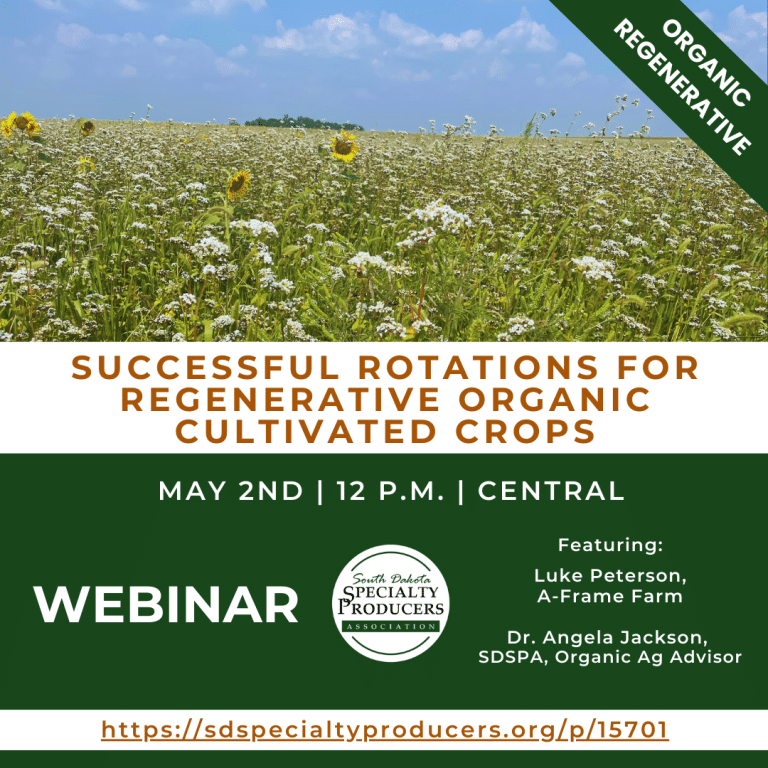 ORGANIC REGENERATIVE

SUCCESSFUL ROTATIONS FOR REGENERATIVE ORGANIC CULTIVATED CROPS

MAY 2ND | 12 P.M. | CENTRAL

WEBINAR

South Dakota SPECIALTY PRODUCERS ASSOCIATION

Featuring:

Luke Peterson, A-Frame Farm

Dr. Angela Jackson, SDSPA, Organic Ag Advisor

https://sdspecialtyproducers.org/p/15701